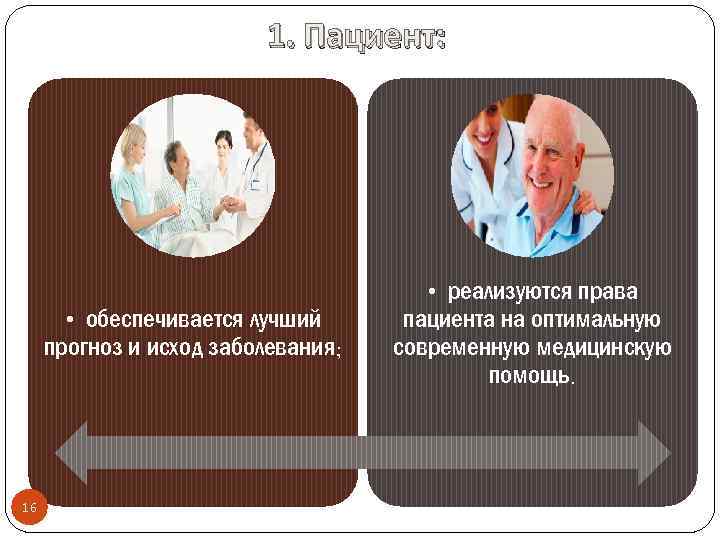 1. Пациент:

• обеспечивается лучший прогноз и исход заболевания;

• реализуются права пациента на оптимальную современную медицинскую помощь.

16